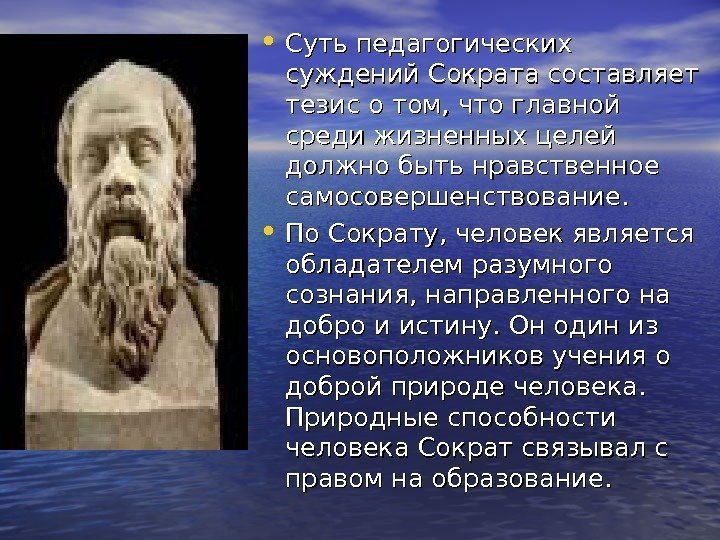 • Суть педагогических суждений Сократа составляет тезис о том, что главной среди жизненных целей должно быть нравственное самосовершенствование.

• По Сократу, человек является обладателем разумного сознания, направленного на добро и истину. Он один из основоположников учения о доброй природе человека. Природные способности человека Сократ связывал с правом на образование.